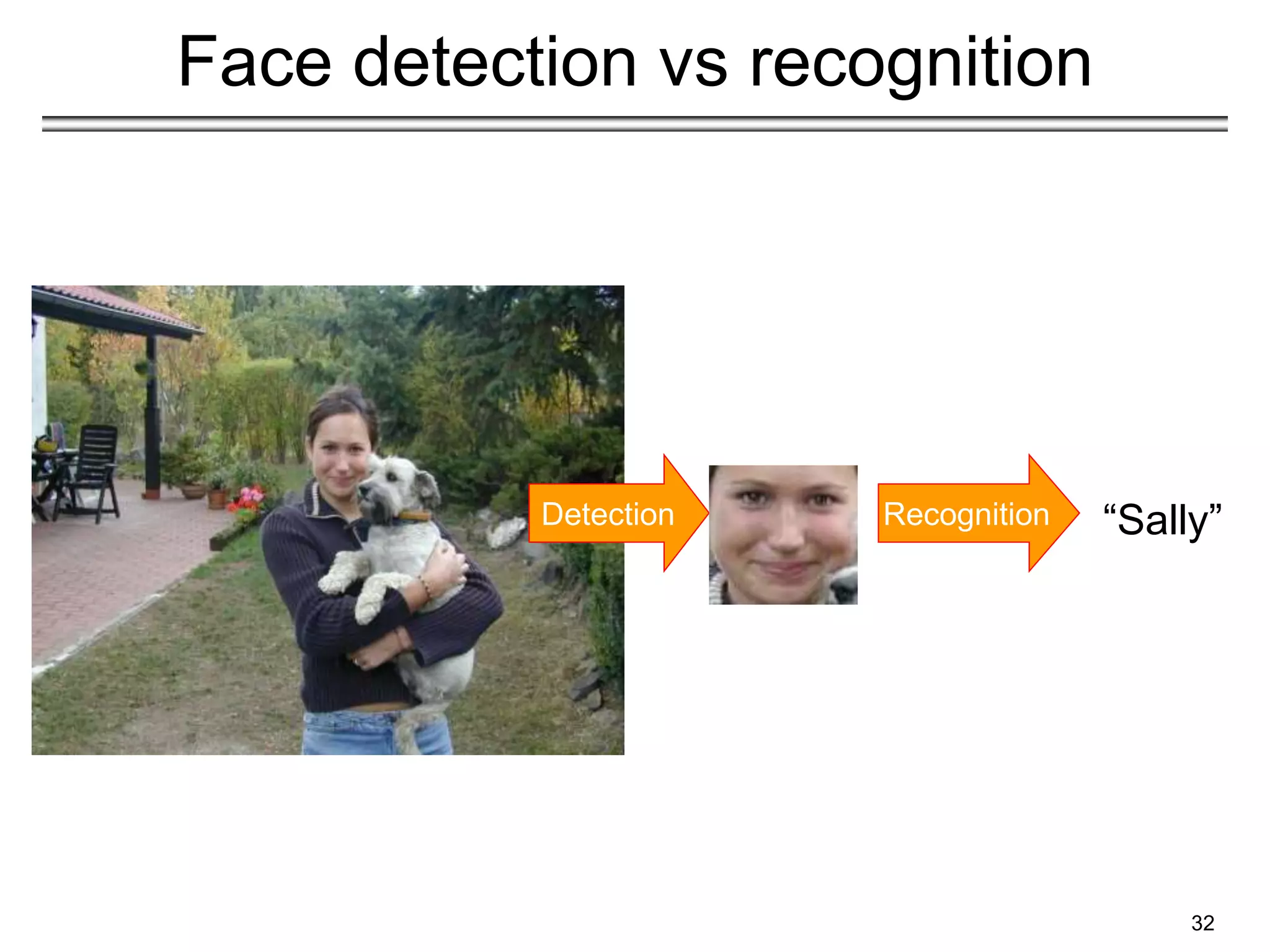 Face detection vs recognition

Detection

Recognition

“Sally”

32